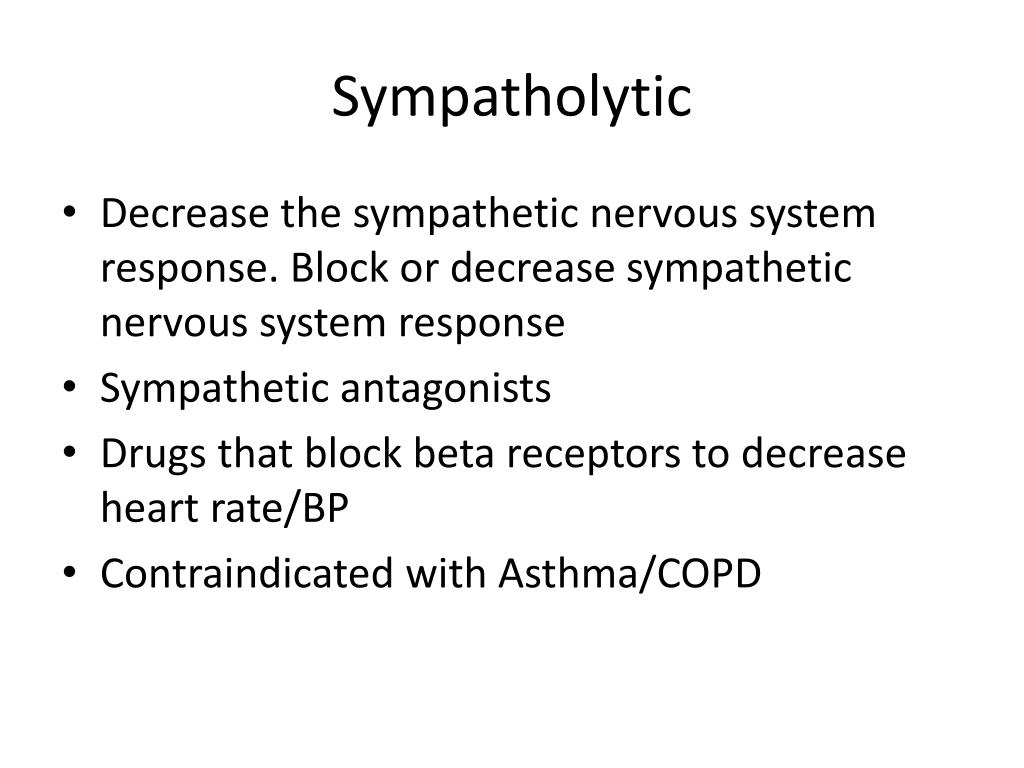 Sympatholytic

• Decrease the sympathetic nervous system response. Block or decrease sympathetic nervous system response
• Sympathetic antagonists
• Drugs that block beta receptors to decrease heart rate/BP
• Contraindicated with Asthma/COPD